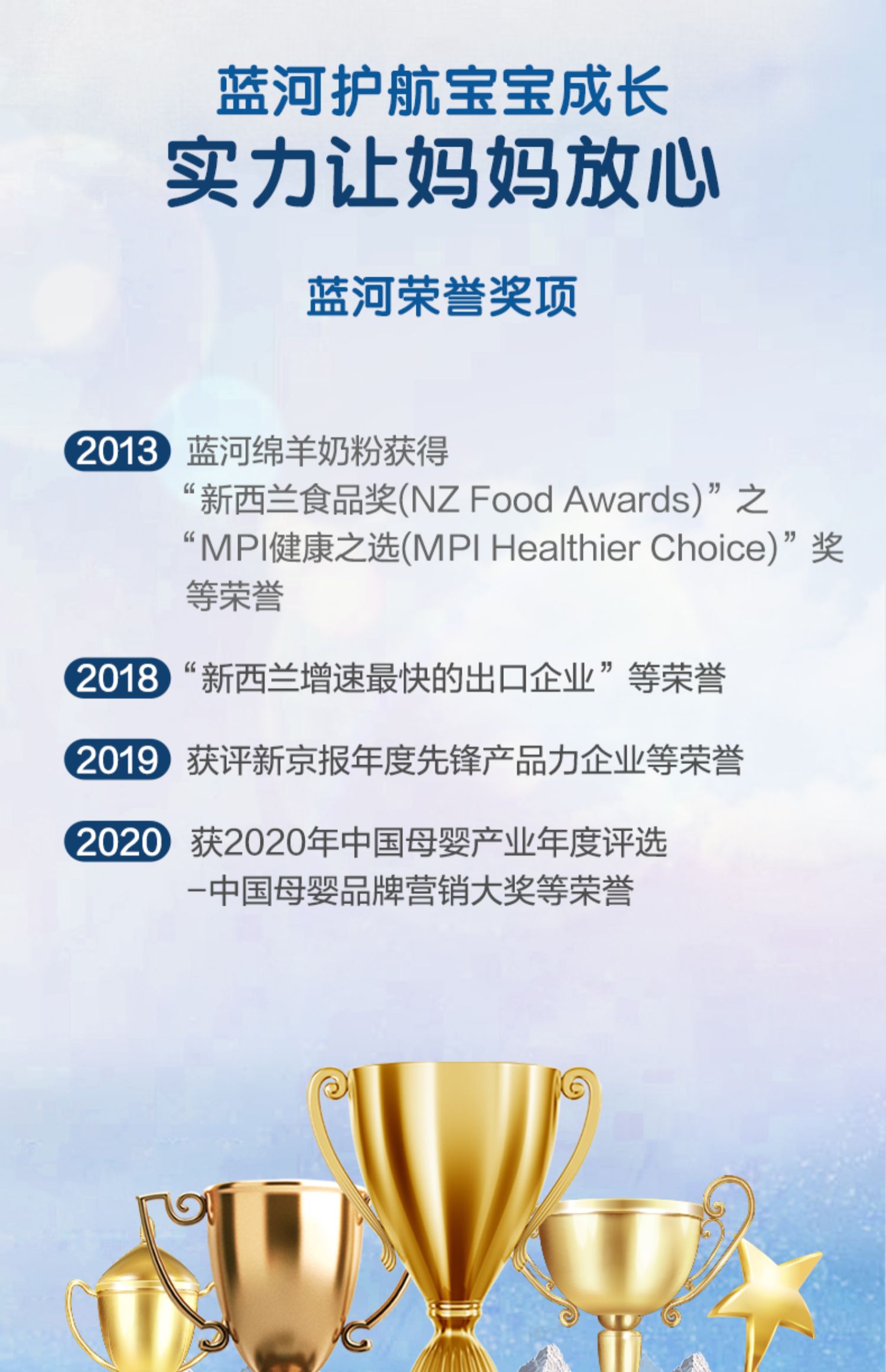 蓝河护航宝宝成长
实力让妈妈放心

蓝河荣誉奖项

2013 蓝河绵羊奶粉获得“新西兰食品奖(NZ Food Awards)”之“MPI健康之选(MPI Healthier Choice)”奖等荣誉

2018 “新西兰增速最快的出口企业”等荣誉

2019 获评新京报年度先锋产品力企业等荣誉

2020 获2020年中国母婴产业年度评选-中国母婴品牌营销大奖等荣誉